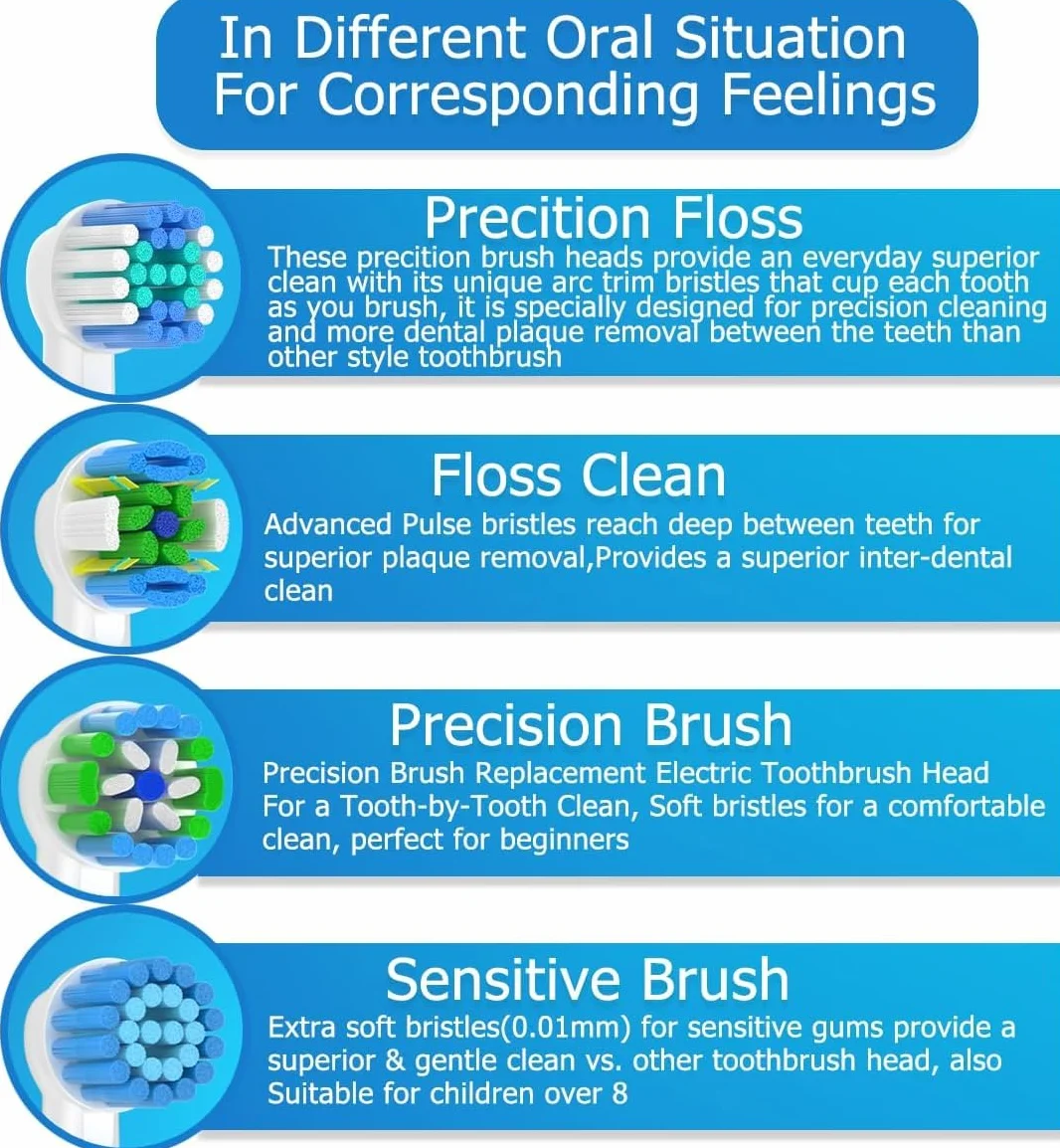 In Different Oral Situation
For Corresponding Feelings

Precition Floss
These precition brush heads provide an everyday superior clean with its unique arc trim bristles that cup each tooth as you brush, it is specially designed for precision cleaning and more dental plaque removal between the teeth than other style toothbrush

Floss Clean
Advanced Pulse bristles reach deep between teeth for superior plaque removal,Provides a superior inter-dental clean

Precision Brush
Precision Brush Replacement Electric Toothbrush Head For a Tooth-by-Tooth Clean, Soft bristles for a comfortable clean, perfect for beginners

Sensitive Brush
Extra soft bristles(0.01mm) for sensitive gums provide a superior & gentle clean vs. other toothbrush head, also Suitable for children over 8